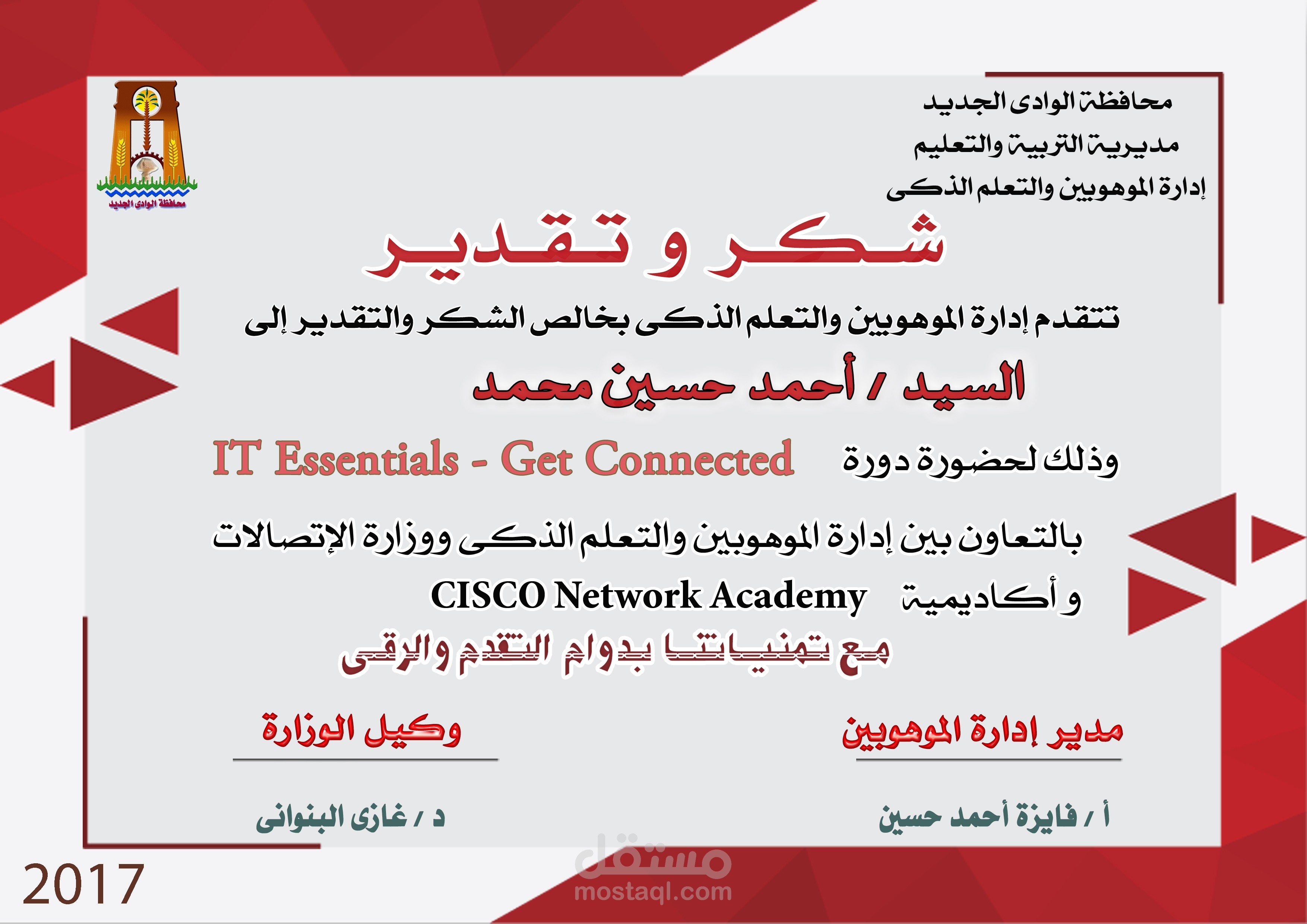 محافظة الوادى الجديد
مديرية التربية والتعليم
إدارة الموهوبين والتعلم الذكى

محافظة الوادى الجديد

شكر و تقدير

تتقدم إدارة الموهوبين والتعلم الذكى بخالص الشكر والتقدير إلى

السيد / أحمد حسين محمد

وذلك لحضورة دورة IT Essentials - Get Connected

بالتعاون بين إدارة الموهوبين والتعلم الذكى ووزارة الإتصالات

و أكاديمية CISCO Network Academy

مع تمنياتنا بدوام التقدم والرقى

مدير إدارة الموهوبين

وكيل الوزارة

أ / فايزة أحمد حسين

د / غازى البنوانى

2017

مستقل
mostaql.com